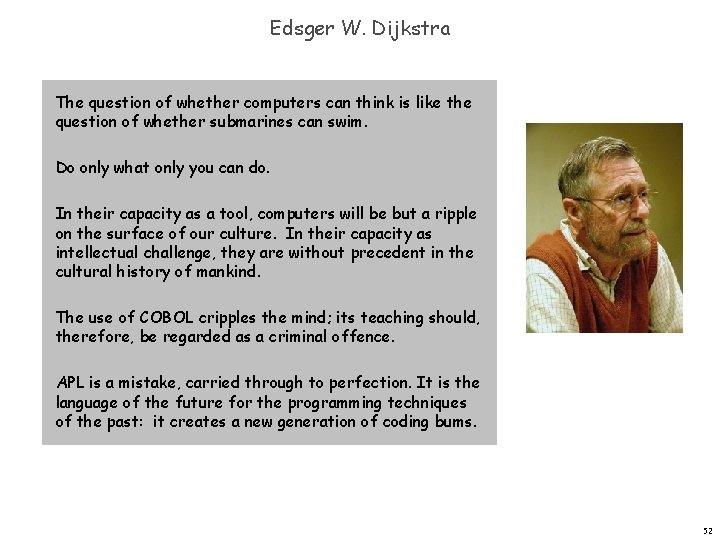 Edsger W. Dijkstra

The question of whether computers can think is like the question of whether submarines can swim.

Do only what only you can do.

In their capacity as a tool, computers will be but a ripple on the surface of our culture. In their capacity as intellectual challenge, they are without precedent in the cultural history of mankind.

The use of COBOL cripples the mind; its teaching should, therefore, be regarded as a criminal offence.

APL is a mistake, carried through to perfection. It is the language of the future for the programming techniques of the past: it creates a new generation of coding bums.

52